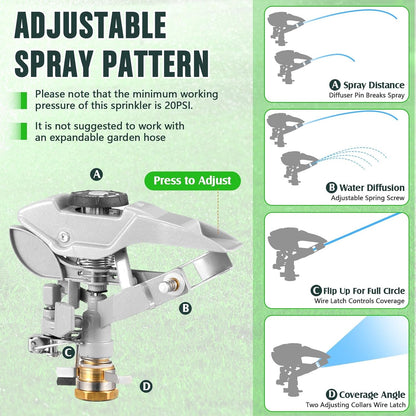 ADJUSTABLE SPRAY PATTERN

Please note that the minimum working pressure of this sprinkler is 20PSI.

It is not suggested to work with an expandable garden hose

A

Press to Adjust

B

C

D

A Spray Distance
Diffuser Pin Breaks Spray

B Water Diffusion
Adjustable Spring Screw

C Flip Up For Full Circle
Wire Latch Controls Coverage

D Coverage Angle
Two Adjusting Collars Wire Latch